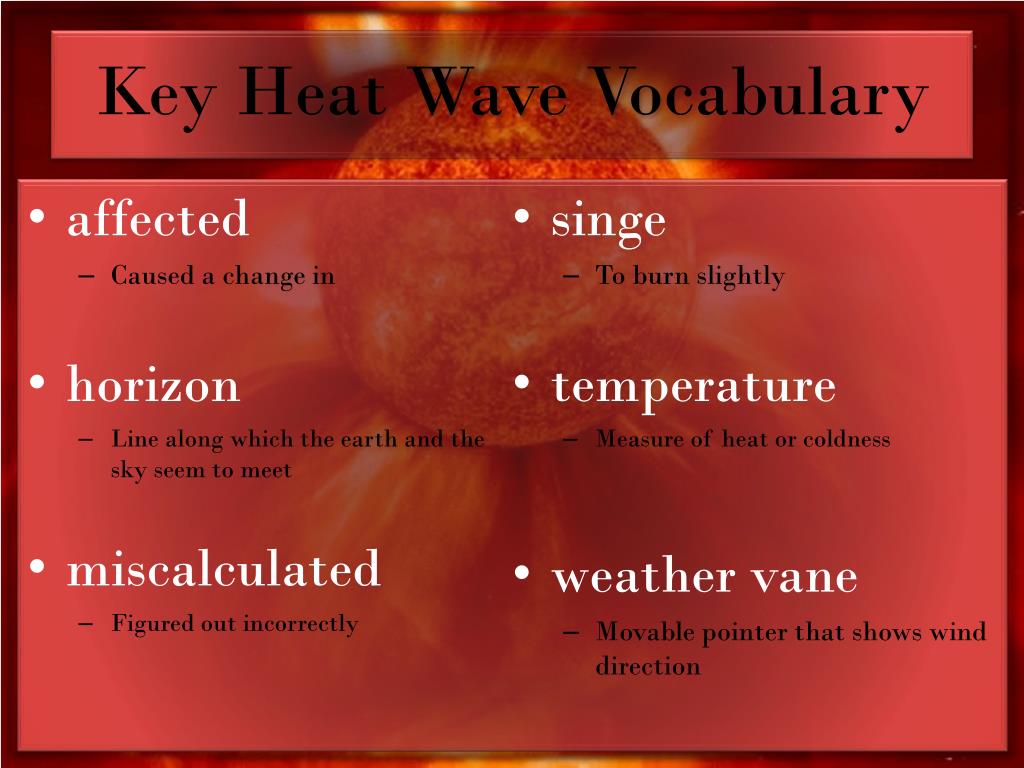 Key Heat Wave Vocabulary

• affected
– Caused a change in

• horizon
– Line along which the earth and the sky seem to meet

• miscalculated
– Figured out incorrectly

• singe
– To burn slightly

• temperature
– Measure of heat or coldness

• weather vane
– Movable pointer that shows wind direction